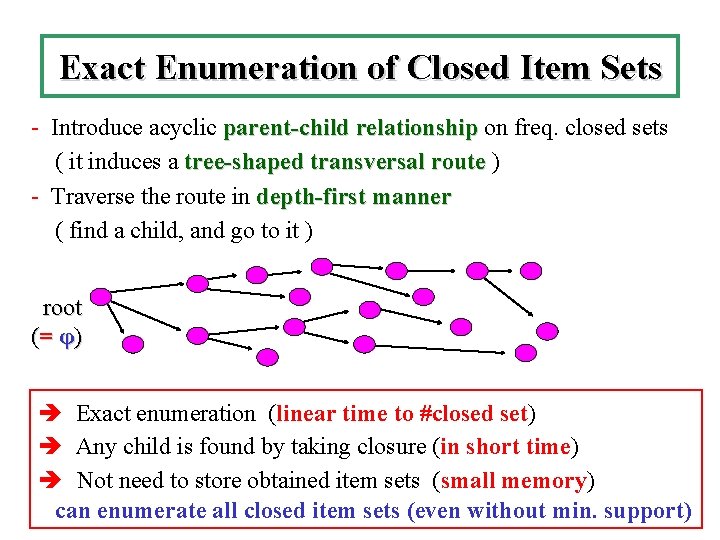 Exact Enumeration of Closed Item Sets

- Introduce acyclic parent-child relationship on freq. closed sets ( it induces a tree-shaped transversal route )
- Traverse the route in depth-first manner ( find a child, and go to it )

root
(= φ)

➔ Exact enumeration (linear time to #closed set)
➔ Any child is found by taking closure (in short time)
➔ Not need to store obtained item sets (small memory)
can enumerate all closed item sets (even without min. support)